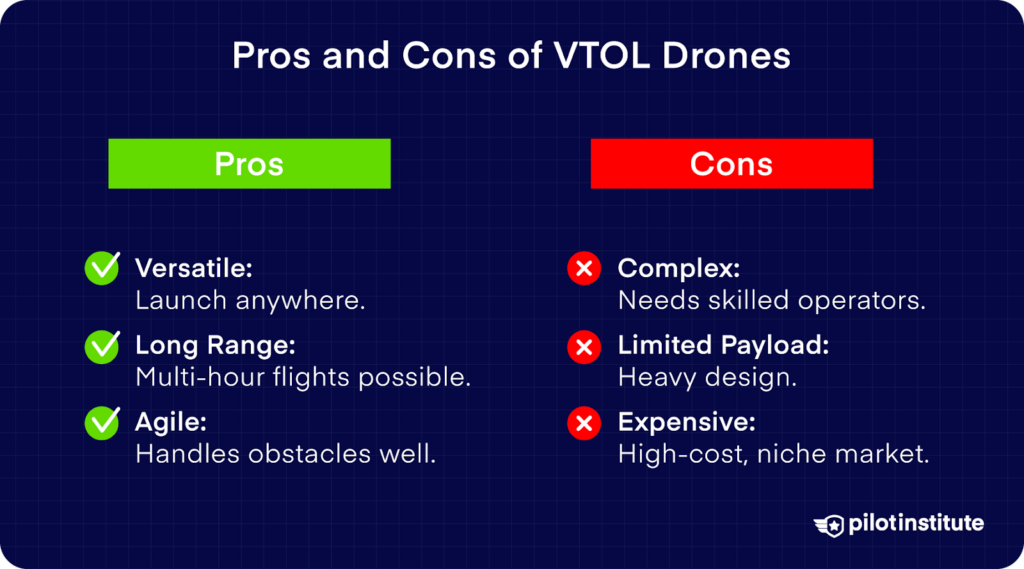 Pros and Cons of VTOL Drones

Pros

Versatile:
Launch anywhere.

Long Range:
Multi-hour flights possible.

Agile:
Handles obstacles well.

Cons

Complex:
Needs skilled operators.

Limited Payload:
Heavy design.

Expensive:
High-cost, niche market.

pilotinstitute